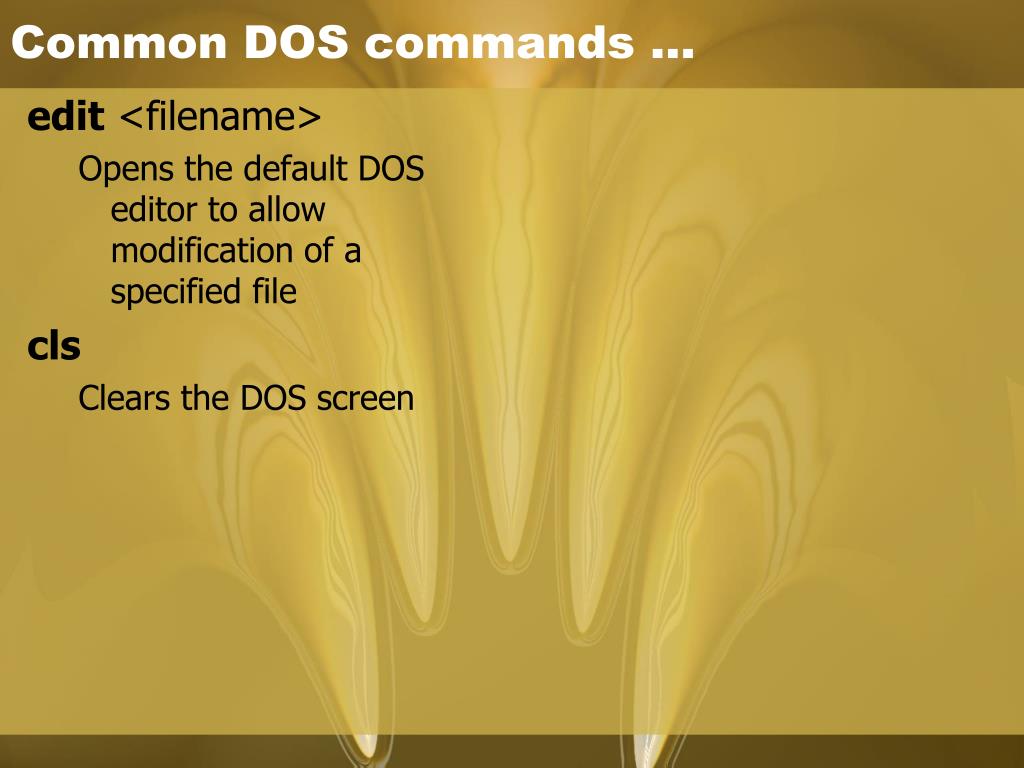 Common DOS commands …

edit <filename>

Opens the default DOS editor to allow modification of a specified file

cls

Clears the DOS screen